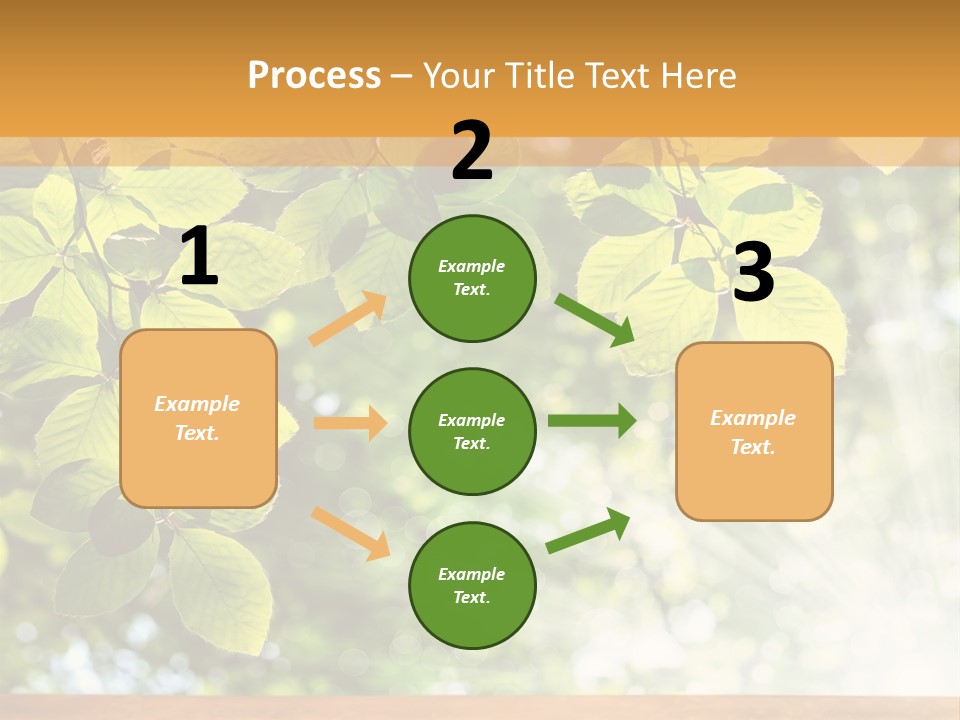 Process – Your Title Text Here

1

Example Text.

2

Example Text.

Example Text.

Example Text.

3

Example Text.